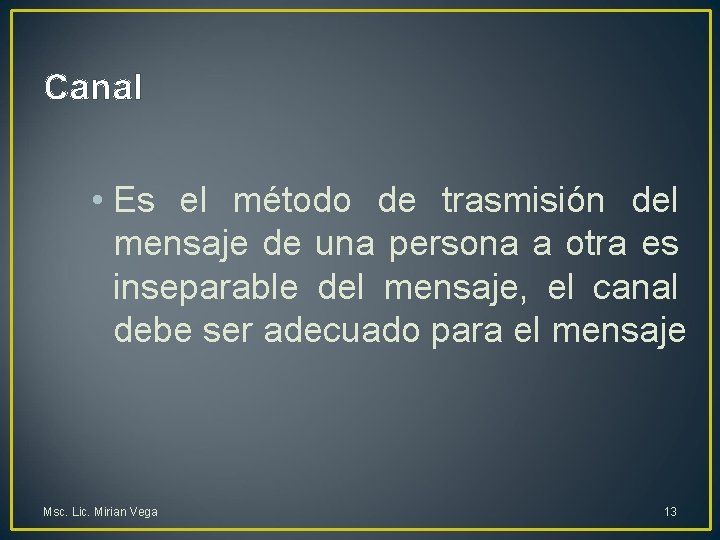 Canal

• Es el método de trasmisión del mensaje de una persona a otra es inseparable del mensaje, el canal debe ser adecuado para el mensaje

Msc. Lic. Mirian Vega

13